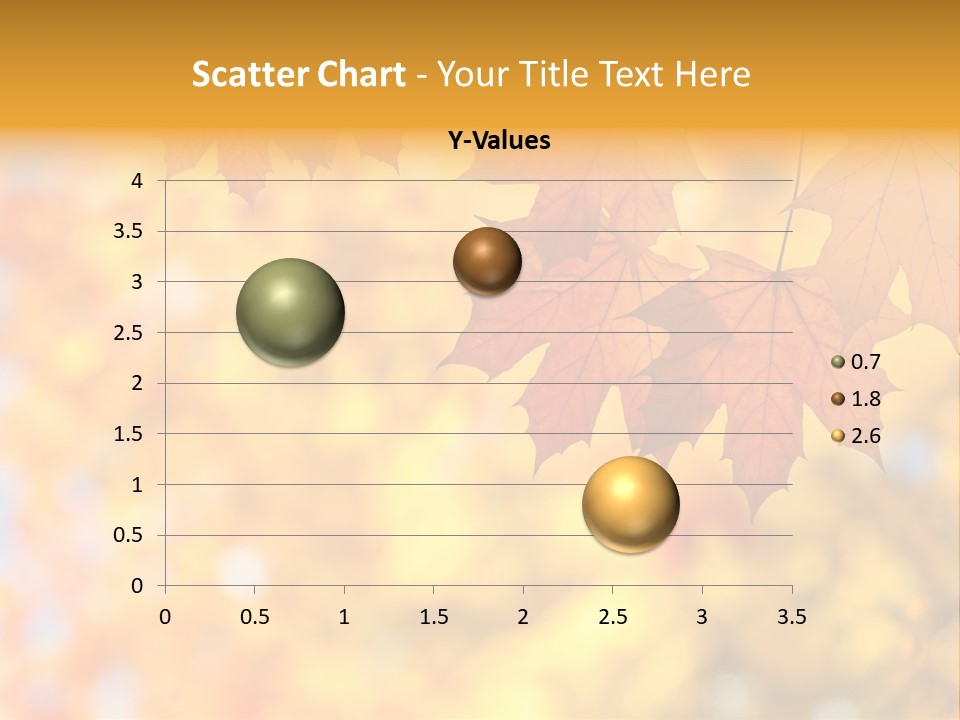 Scatter Chart - Your Title Text Here

Y-Values

4
3.5
3
2.5
2
1.5
1
0.5
0

0 0.5 1 1.5 2 2.5 3 3.5

0.7
1.8
2.6